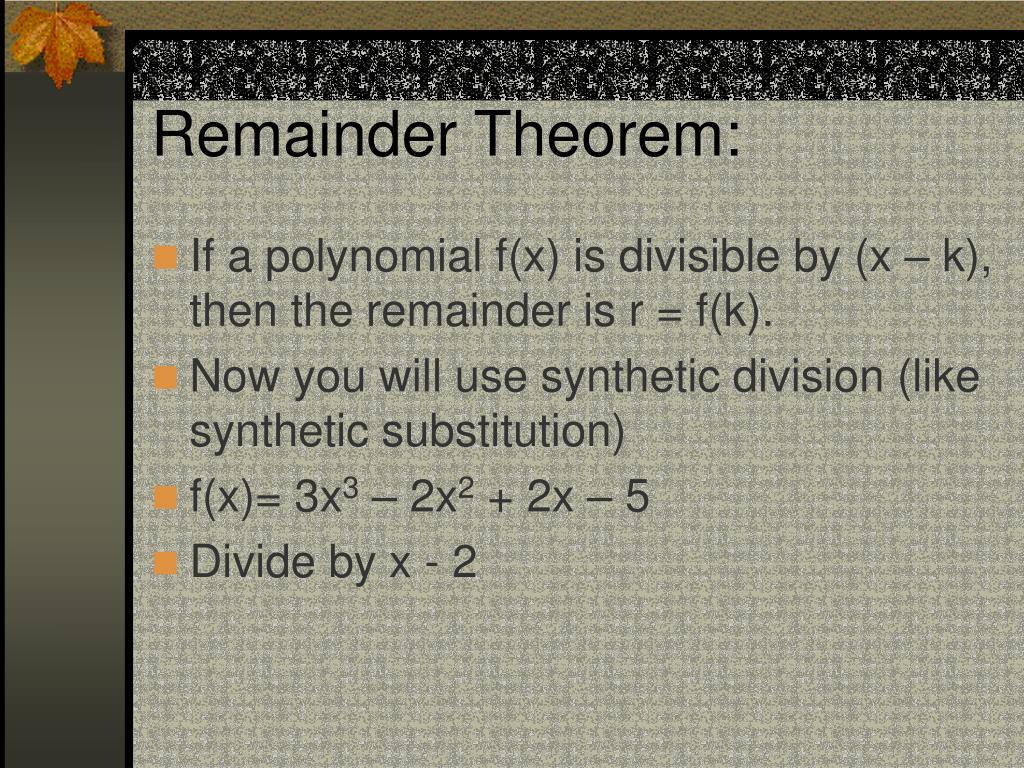 Remainder Theorem:

If a polynomial f(x) is divisible by (x – k), then the remainder is r = f(k).

Now you will use synthetic division (like synthetic substitution)

$f(x)= 3x^3 – 2x^2 + 2x – 5$

Divide by x - 2